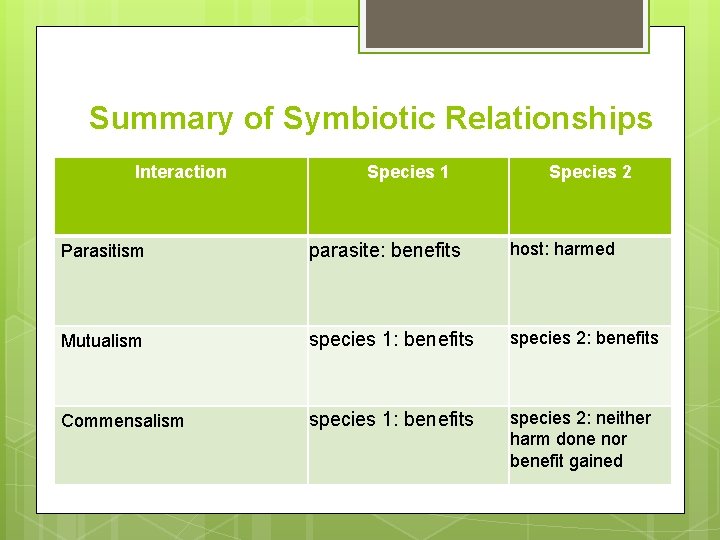 Summary of Symbiotic Relationships

| Interaction | Species 1 | Species 2 |
|---|---|---|
| Parasitism | parasite: benefits | host: harmed |
| Mutualism | species 1: benefits | species 2: benefits |
| Commensalism | species 1: benefits | species 2: neither harm done nor benefit gained |